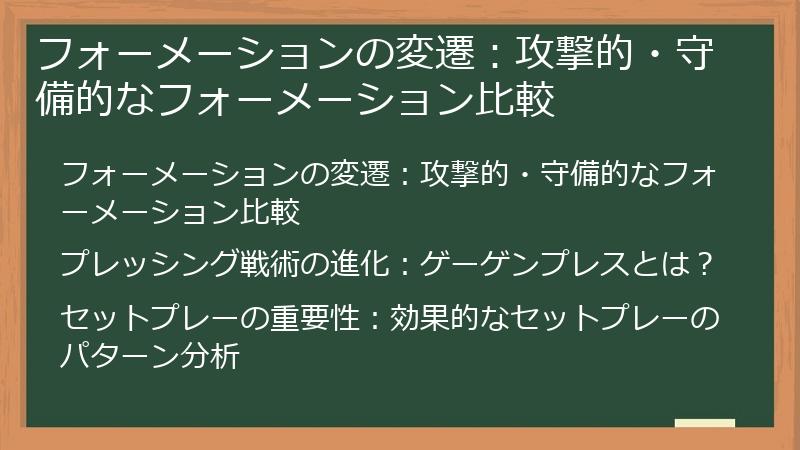 フォーメーションの変遷：攻撃的・守備的なフォーメーション比較

フォーメーションの変遷：攻撃的・守備的なフォーメーション比較

プレッシング戦術の進化：ゲーゲンプレスとは？

セットプレーの重要性：効果的なセットプレーのパターン分析